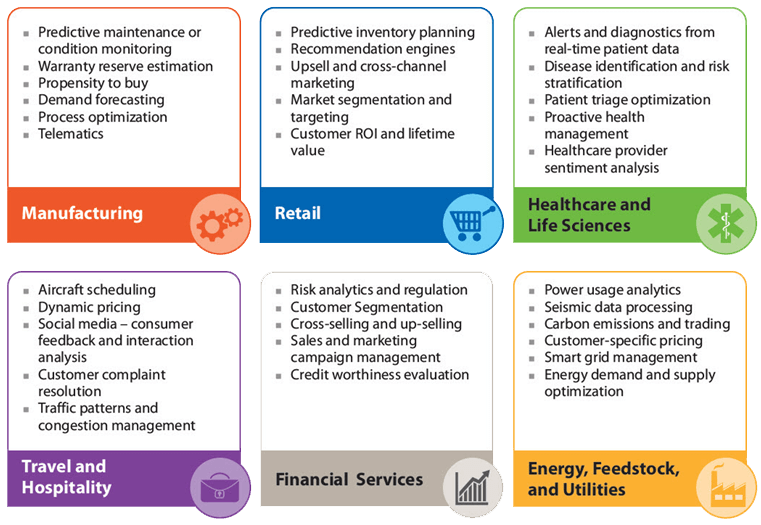 - Predictive maintenance or condition monitoring
- Warranty reserve estimation
- Propensity to buy
- Demand forecasting
- Process optimization
- Telematics

Manufacturing

- Predictive inventory planning
- Recommendation engines
- Upsell and cross-channel marketing
- Market segmentation and targeting
- Customer ROI and lifetime value

Retail

- Alerts and diagnostics from real-time patient data
- Disease identification and risk stratification
- Patient triage optimization
- Proactive health management
- Healthcare provider sentiment analysis

Healthcare and Life Sciences

- Aircraft scheduling
- Dynamic pricing
- Social media – consumer feedback and interaction analysis
- Customer complaint resolution
- Traffic patterns and congestion management

Travel and Hospitality

- Risk analytics and regulation
- Customer Segmentation
- Cross-selling and up-selling
- Sales and marketing campaign management
- Credit worthiness evaluation

Financial Services

- Power usage analytics
- Seismic data processing
- Carbon emissions and trading
- Customer-specific pricing
- Smart grid management
- Energy demand and supply optimization

Energy, Feedstock, and Utilities